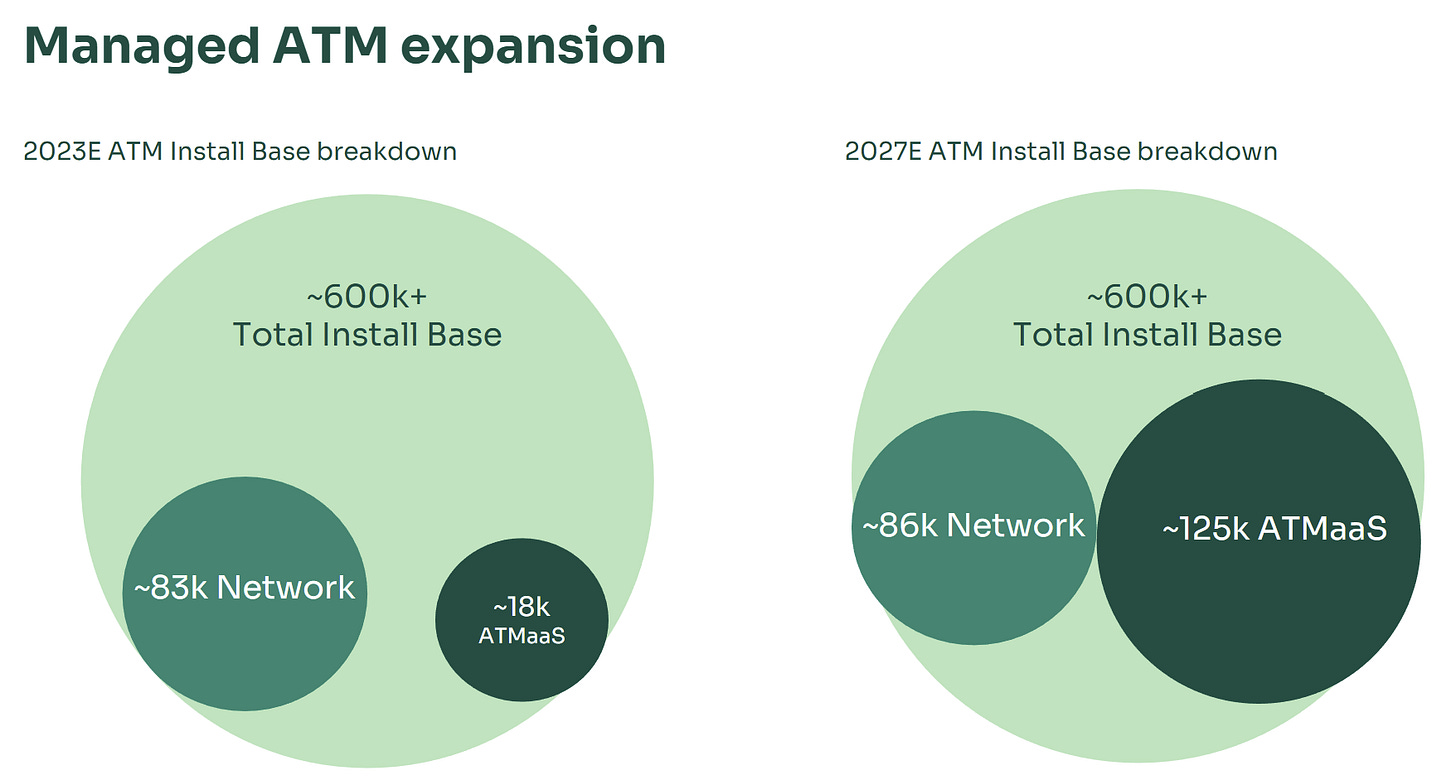 Managed ATM expansion

2023E ATM Install Base breakdown

~600k+
Total Install Base

~83k Network

~18k
ATMaaS

2027E ATM Install Base breakdown

~600k+
Total Install Base

~86k Network

~125k ATMaaS